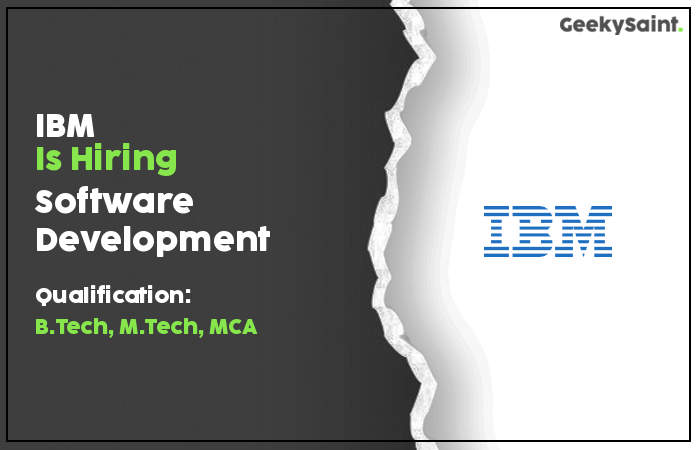 GeekySaint.

IBM
Is Hiring
Software
Development

Qualification:
B.Tech, M.Tech, MCA

IBM